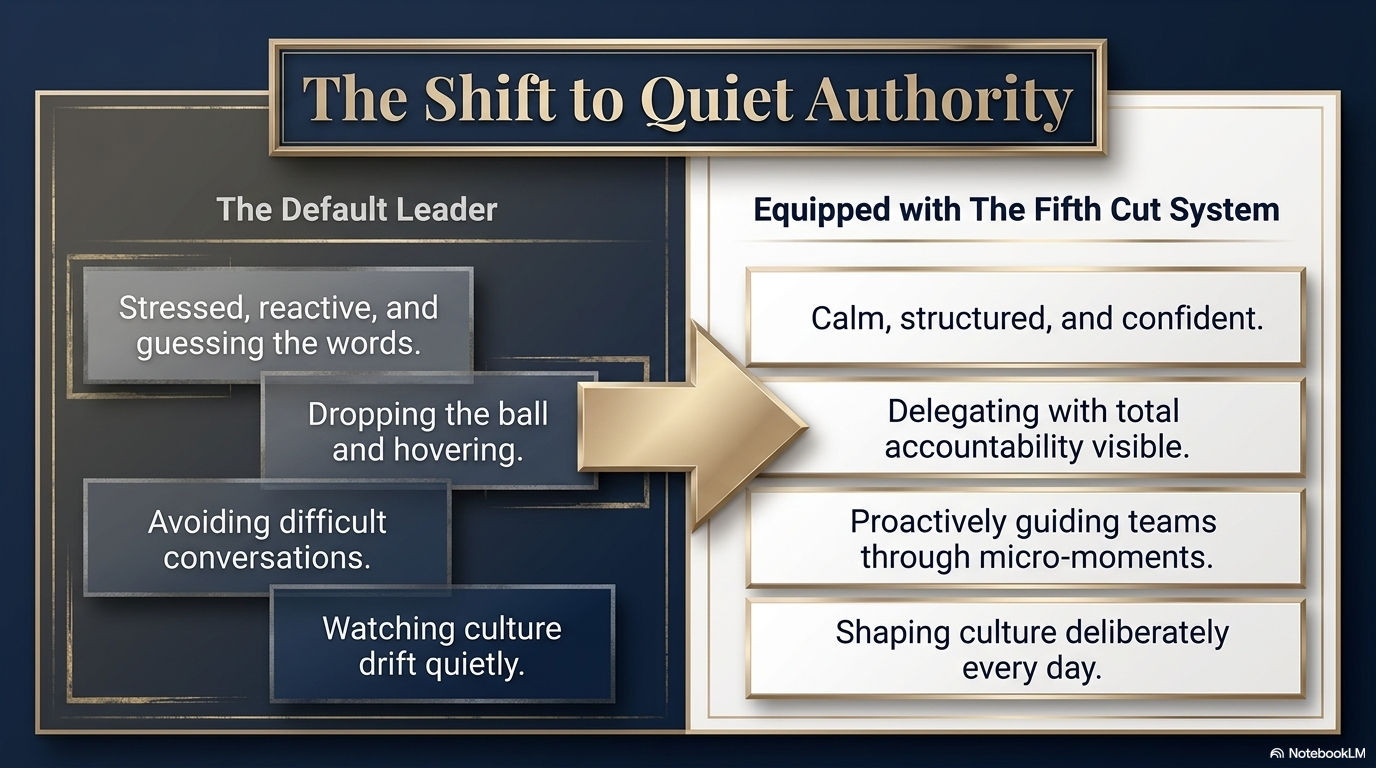 The Shift to Quiet Authority

The Default Leader

Stressed, reactive, and guessing the words.

Dropping the ball and hovering.

Avoiding difficult conversations.

Watching culture drift quietly.

Equipped with The Fifth Cut System

Calm, structured, and confident.

Delegating with total accountability visible.

Proactively guiding teams through micro-moments.

Shaping culture deliberately every day.

NotebookLM